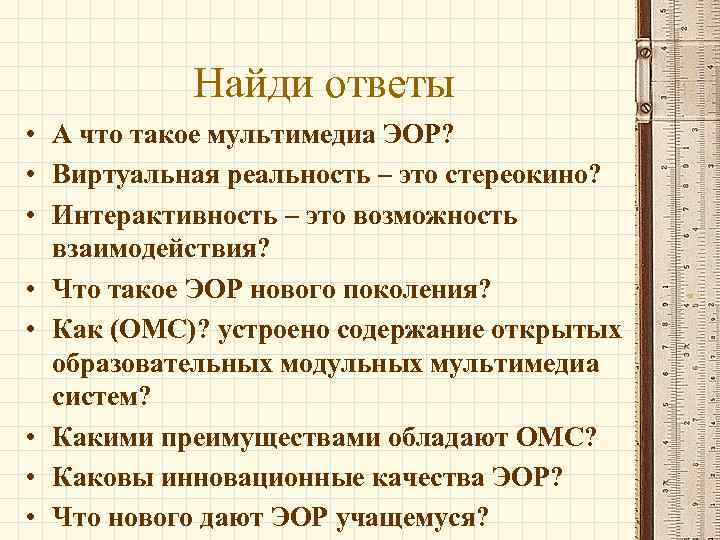 Найди ответы

• А что такое мультимедиа ЭОР?
• Виртуальная реальность – это стереокино?
• Интерактивность – это возможность взаимодействия?
• Что такое ЭОР нового поколения?
• Как (ОМС)? устроено содержание открытых образовательных модульных мультимедиа систем?
• Какими преимуществами обладают ОМС?
• Каковы инновационные качества ЭОР?
• Что нового дают ЭОР учащемуся?